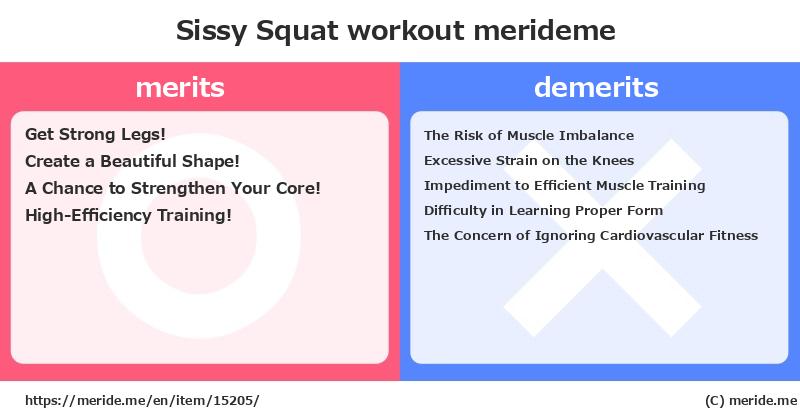 Sissy Squat workout merideme

merits

Get Strong Legs!
Create a Beautiful Shape!
A Chance to Strengthen Your Core!
High-Efficiency Training!

demerits

The Risk of Muscle Imbalance
Excessive Strain on the Knees
Impediment to Efficient Muscle Training
Difficulty in Learning Proper Form
The Concern of Ignoring Cardiovascular Fitness

https://meride.me/en/item/15205/

(C) meride.me